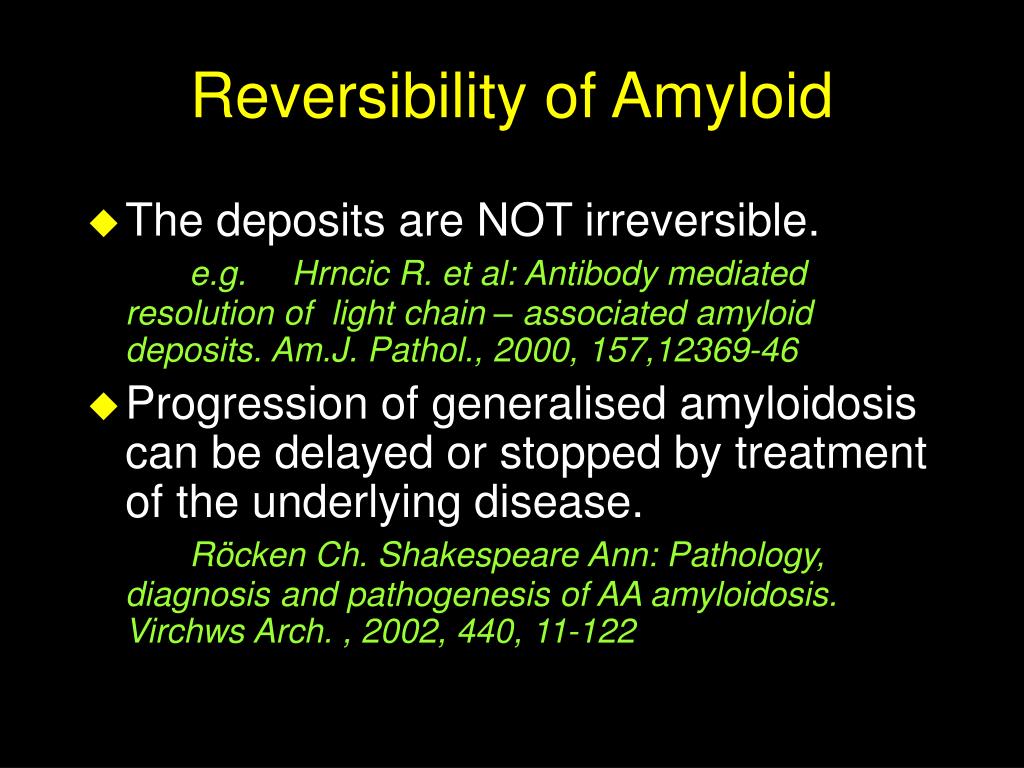 Reversibility of Amyloid

The deposits are NOT irreversible.

e.g. Hrncic R. et al: Antibody mediated resolution of light chain – associated amyloid deposits. Am.J. Pathol., 2000, 157,12369-46

Progression of generalised amyloidosis can be delayed or stopped by treatment of the underlying disease.

Röcken Ch. Shakespeare Ann: Pathology, diagnosis and pathogenesis of AA amyloidosis. Virchws Arch. , 2002, 440, 11-122